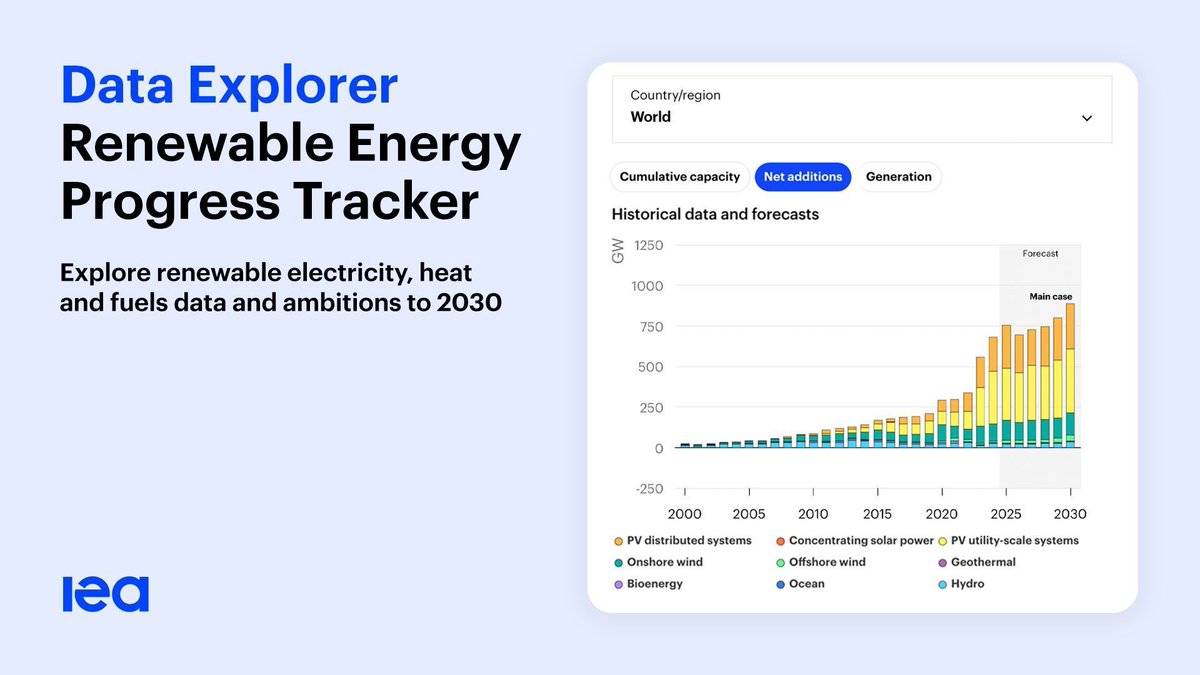 Data Explorer
Renewable Energy Progress Tracker

Explore renewable electricity, heat and fuels data and ambitions to 2030

iea

Country/region
World

Cumulative capacity
Net additions
Generation

Historical data and forecasts

GW
1250
1000
750
500
250
0
-250

Forecast
Main case

2000
2005
2010
2015
2020
2025
2030

PV distributed systems
Concentrating solar power
PV utility-scale systems
Onshore wind
Offshore wind
Geothermal
Bioenergy
Ocean
Hydro